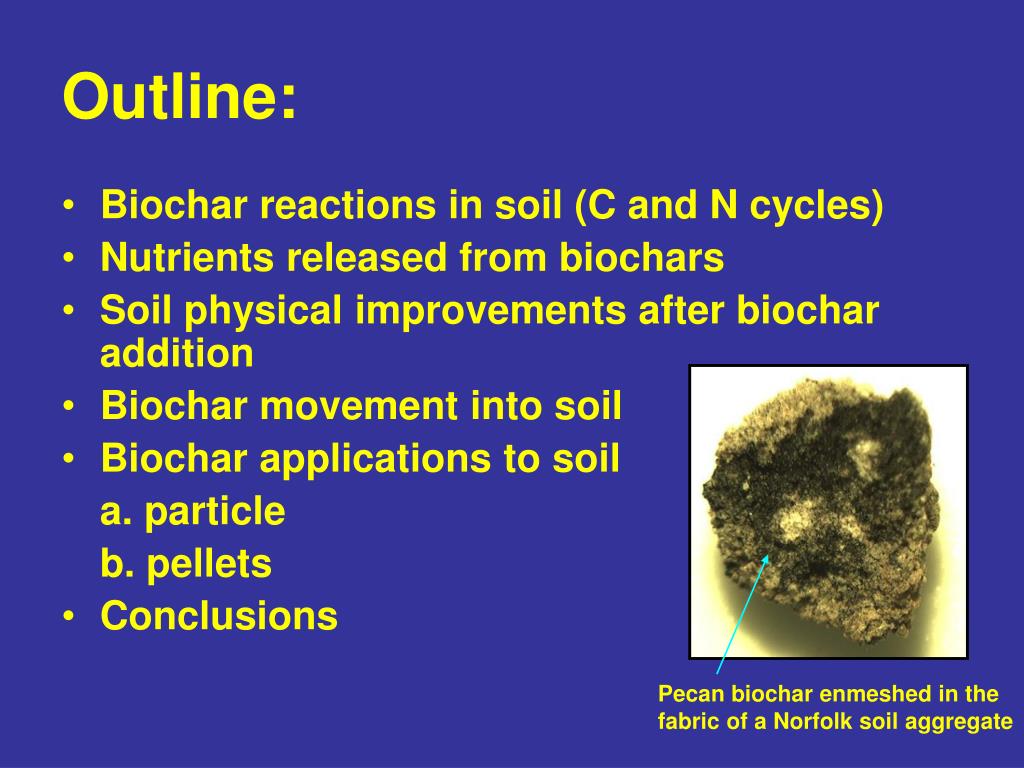 Outline:

• Biochar reactions in soil (C and N cycles)
• Nutrients released from biochars
• Soil physical improvements after biochar addition
• Biochar movement into soil
• Biochar applications to soil
a. particle
b. pellets
• Conclusions

Pecan biochar enmeshed in the fabric of a Norfolk soil aggregate